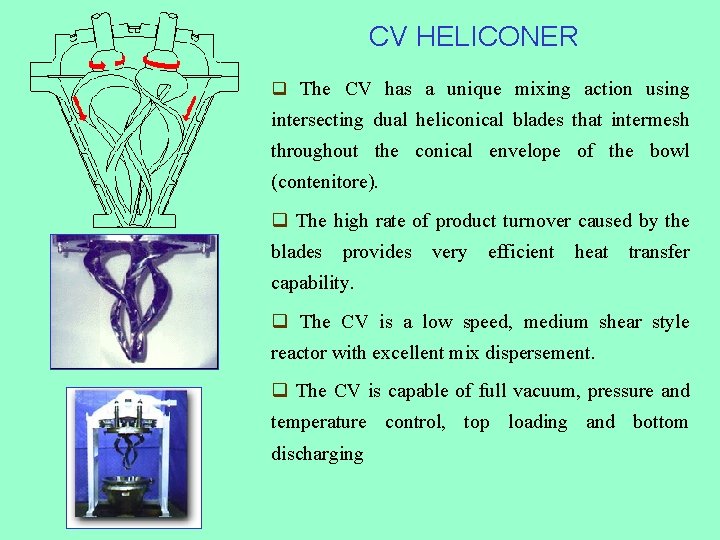 CV HELICONER

❑ The CV has a unique mixing action using intersecting dual heliconical blades that intermesh throughout the conical envelope of the bowl (contenitore).

❑ The high rate of product turnover caused by the blades provides very efficient heat transfer capability.

❑ The CV is a low speed, medium shear style reactor with excellent mix dispersement.

❑ The CV is capable of full vacuum, pressure and temperature control, top loading and bottom discharging